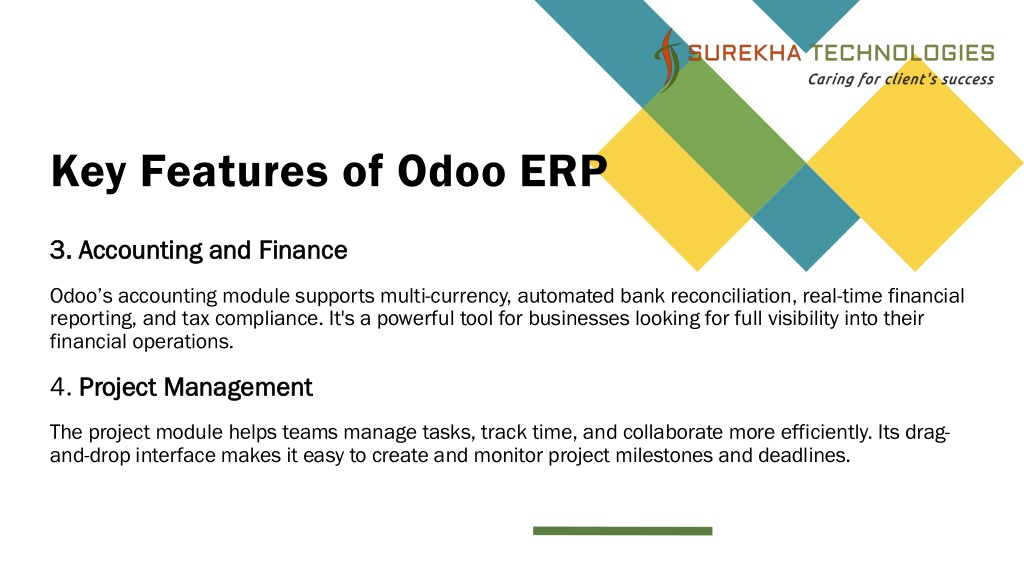 SUREKHA TECHNOLOGIES
Caring for client's success

Key Features of Odoo ERP

3. Accounting and Finance

Odoo's accounting module supports multi-currency, automated bank reconciliation, real-time financial reporting, and tax compliance. It's a powerful tool for businesses looking for full visibility into their financial operations.

4. Project Management

The project module helps teams manage tasks, track time, and collaborate more efficiently. Its drag-and-drop interface makes it easy to create and monitor project milestones and deadlines.